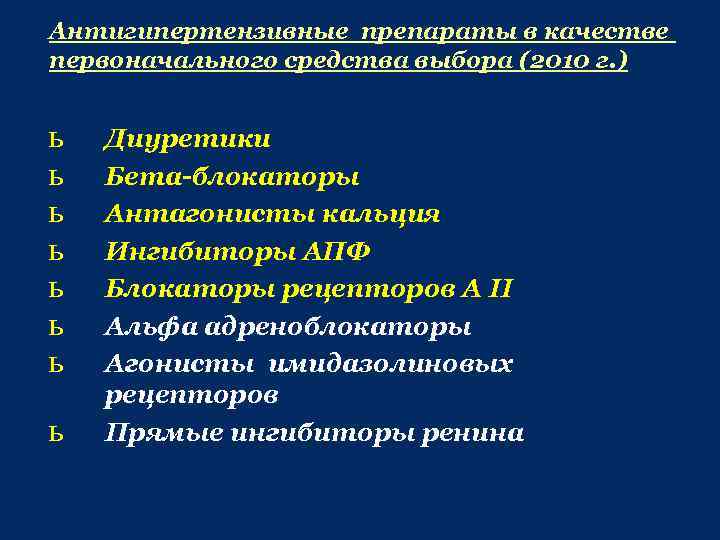 Антигипертензивные препараты в качестве первоначального средства выбора (2010 г.)

ь Диуретики
ь Бета-блокаторы
ь Антагонисты кальция
ь Ингибиторы АПФ
ь Блокаторы рецепторов А II
ь Альфа адреноблокаторы
ь Агонисты имидазолиновых рецепторов
ь Прямые ингибиторы ренина